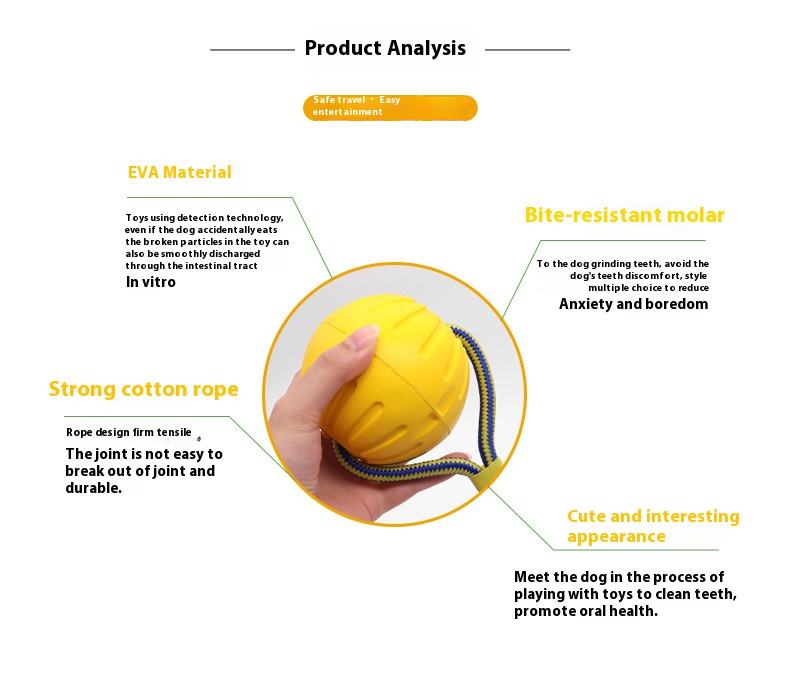 Product Analysis

Safe travel · Easy entertainment

EVA Material

Toys using detection technology, even if the dog accidentally eats the broken particles in the toy can also be smoothly discharged through the intestinal tract
In vitro

Bite-resistant molar

To the dog grinding teeth, avoid the dog's teeth discomfort, style multiple choice to reduce
Anxiety and boredom

Strong cotton rope

Rope design firm tensile
The joint is not easy to break out of joint and durable.

Cute and interesting appearance

Meet the dog in the process of playing with toys to clean teeth, promote oral health.